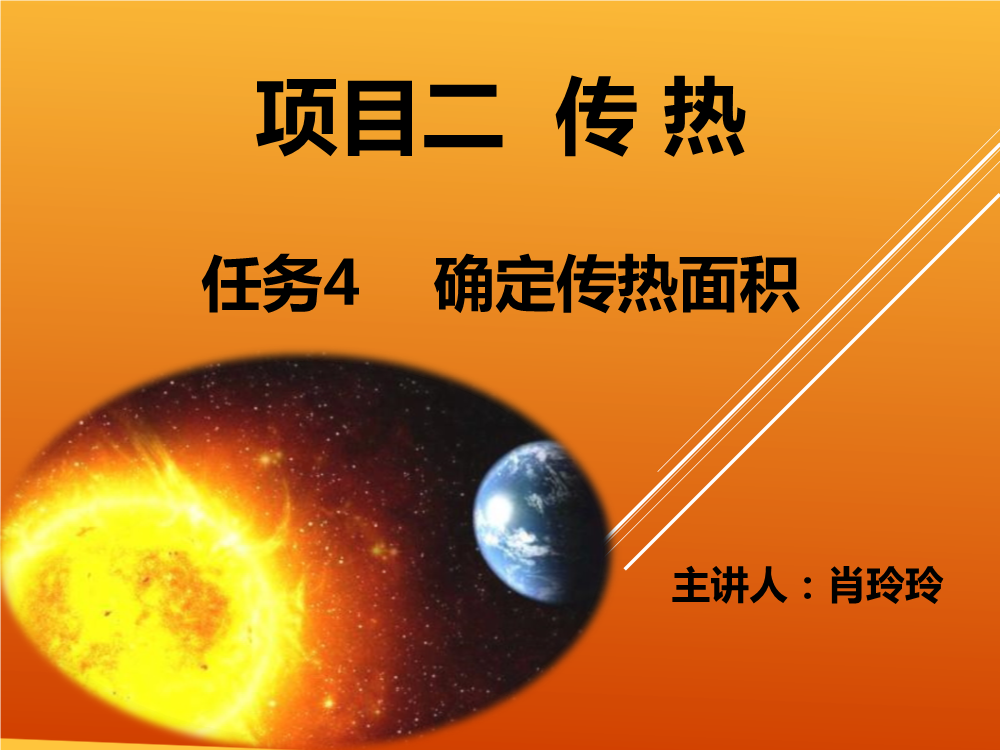 项目二 传 热

任务4 确定传热面积

主讲人：肖玲玲